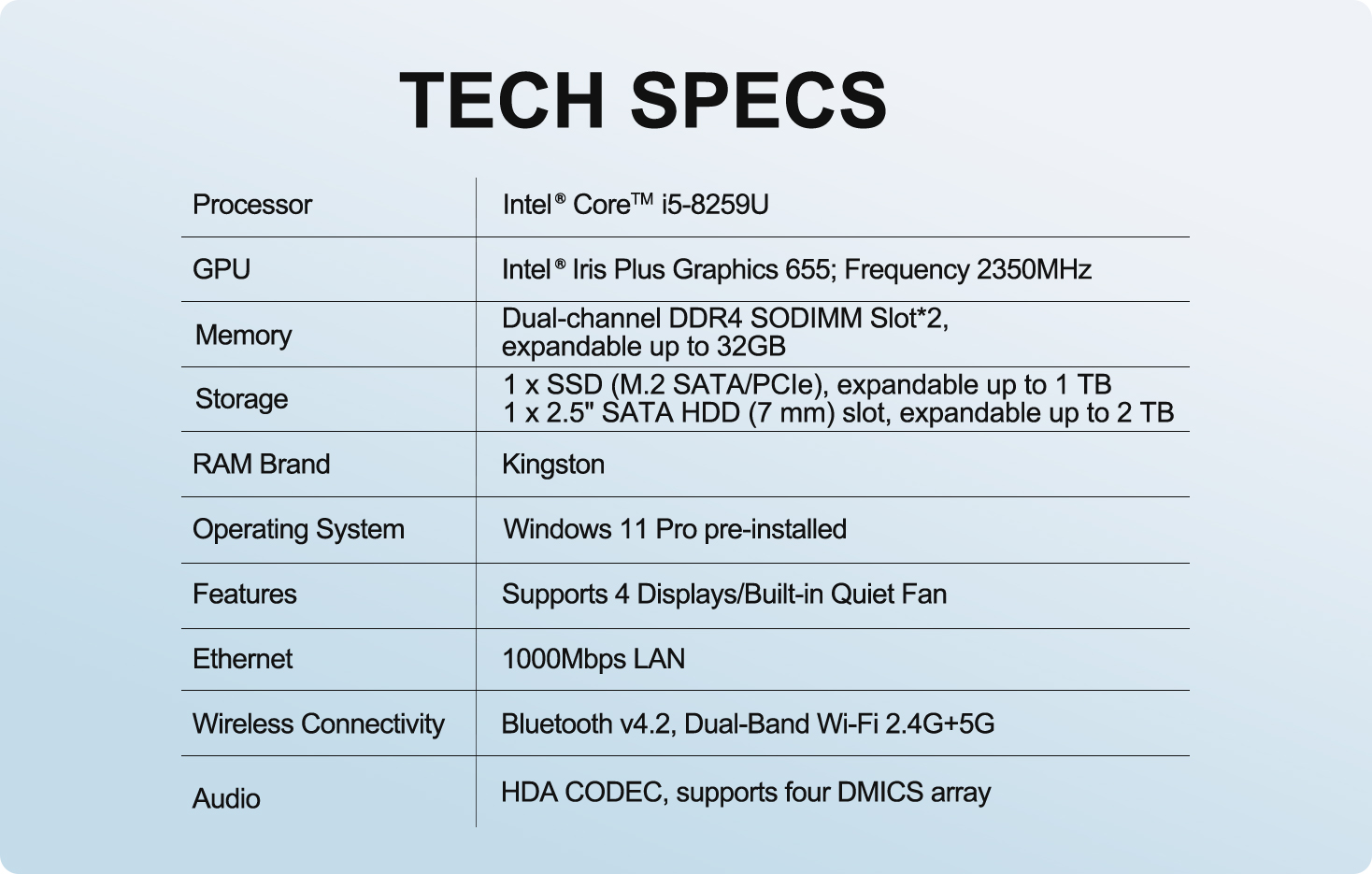 TECH SPECS

| | |
|---|---|
| Processor | Intel® Core™ i5-8259U |
| GPU | Intel® Iris Plus Graphics 655; Frequency 2350MHz |
| Memory | Dual-channel DDR4 SODIMM Slot*2, expandable up to 32GB |
| Storage | 1 x SSD (M.2 SATA/PCIe), expandable up to 1 TB 1 x 2.5" SATA HDD (7 mm) slot, expandable up to 2 TB |
| RAM Brand | Kingston |
| Operating System | Windows 11 Pro pre-installed |
| Features | Supports 4 Displays/Built-in Quiet Fan |
| Ethernet | 1000Mbps LAN |
| Wireless Connectivity | Bluetooth v4.2, Dual-Band Wi-Fi 2.4G+5G |
| Audio | HDA CODEC, supports four DMICS array |